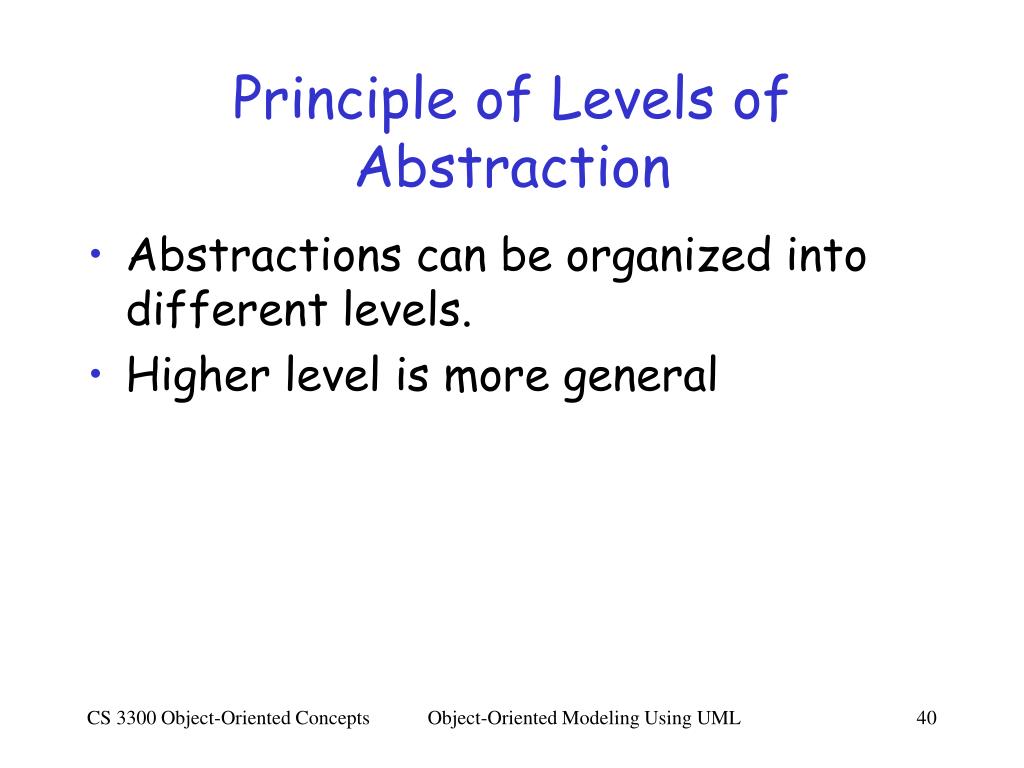 Principle of Levels of Abstraction

• Abstractions can be organized into different levels.
• Higher level is more general

CS 3300 Object-Oriented Concepts    Object-Oriented Modeling Using UML    40